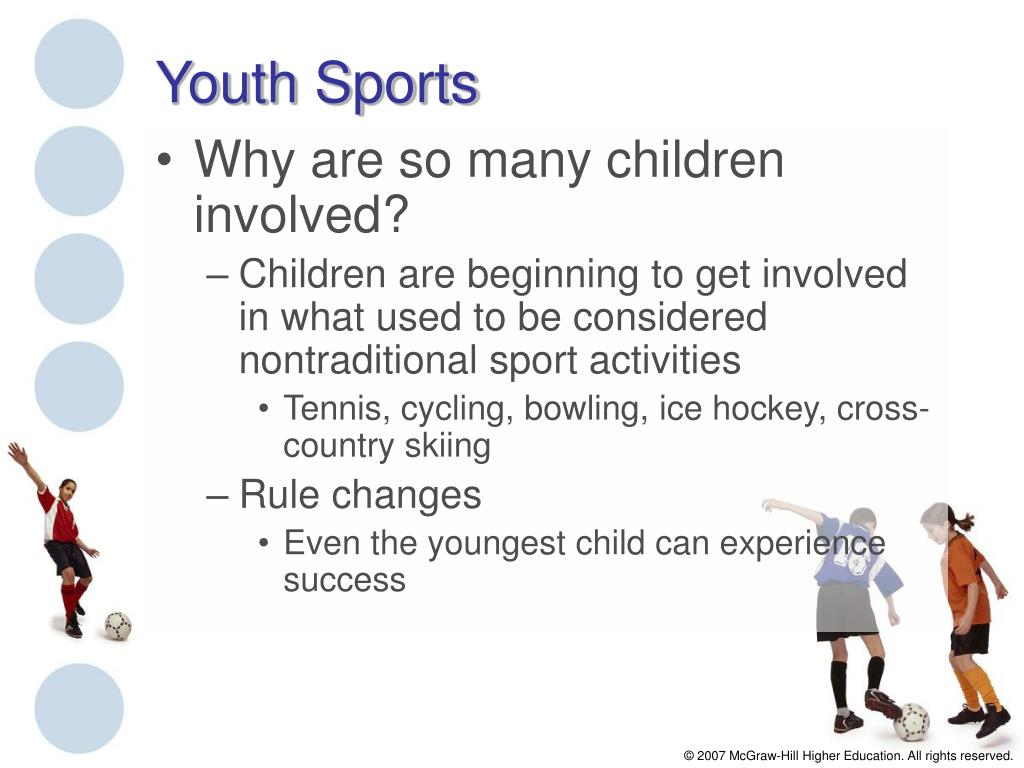 Youth Sports

• Why are so many children involved?

– Children are beginning to get involved in what used to be considered nontraditional sport activities

• Tennis, cycling, bowling, ice hockey, cross-country skiing

– Rule changes

• Even the youngest child can experience success

© 2007 McGraw-Hill Higher Education. All rights reserved.